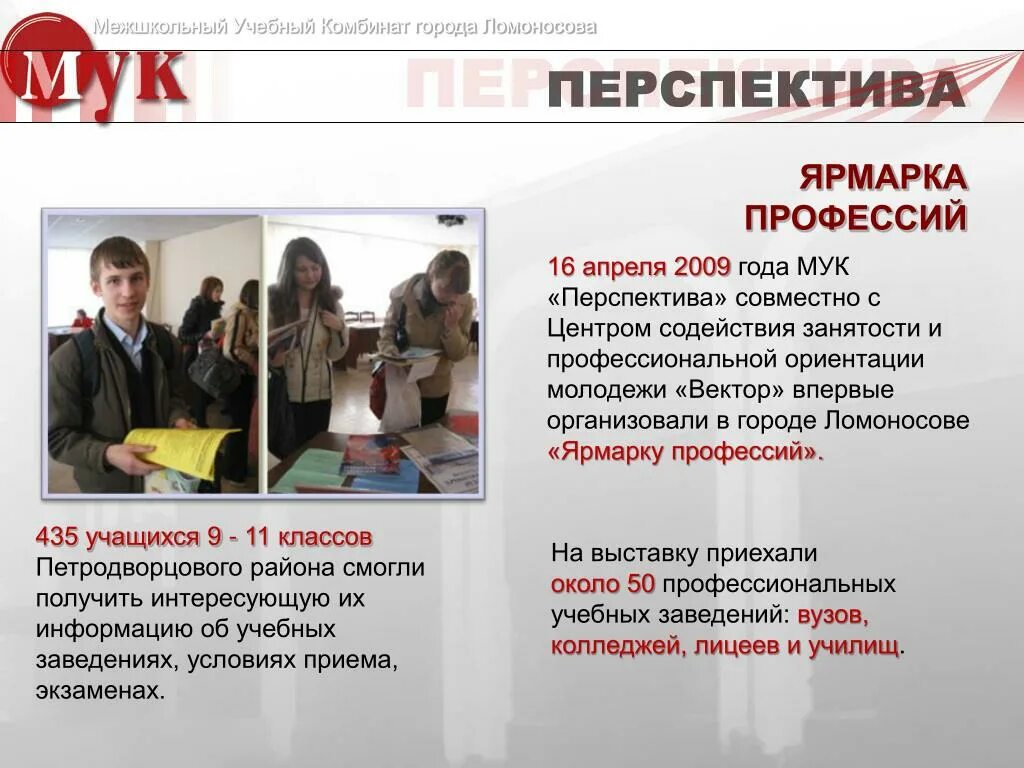 Межшкольный Учебный Комбинат города Ломоносова

МУК

ПЕРСПЕКТИВА

ЯРМАРКА ПРОФЕССИЙ

16 апреля 2009 года МУК «Перспектива» совместно с Центром содействия занятости и профессиональной ориентации молодежи «Вектор» впервые организовали в городе Ломоносове «Ярмарку профессий».

435 учащихся 9 - 11 классов Петродворцового района смогли получить интересующую их информацию об учебных заведениях, условиях приема, экзаменах.

На выставку приехали около 50 профессиональных учебных заведений: вузов, колледжей, лицеев и училищ.